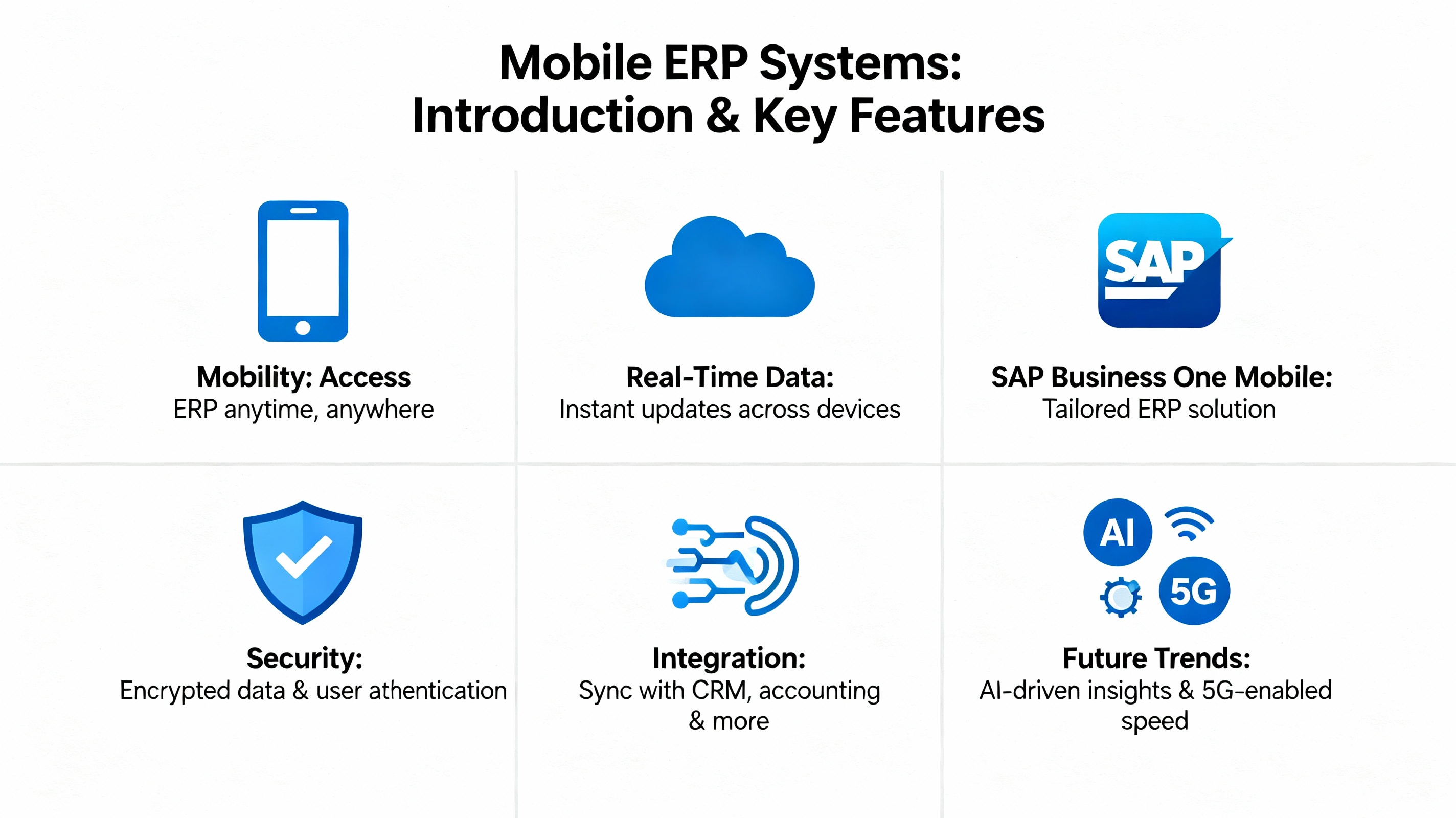 Mobile ERP Systems:
Introduction & Key Features

Mobility: Access
ERP anytime, anywhere

Real-Time Data:
Instant updates across devices

SAP

SAP Business One Mobile:
Tailored ERP solution

Security:
Encrypted data & user athentication

Integration:
Sync with CRM, accounting & more

AI

5G

Future Trends:
AI-driven insights & 5G-enabled speed